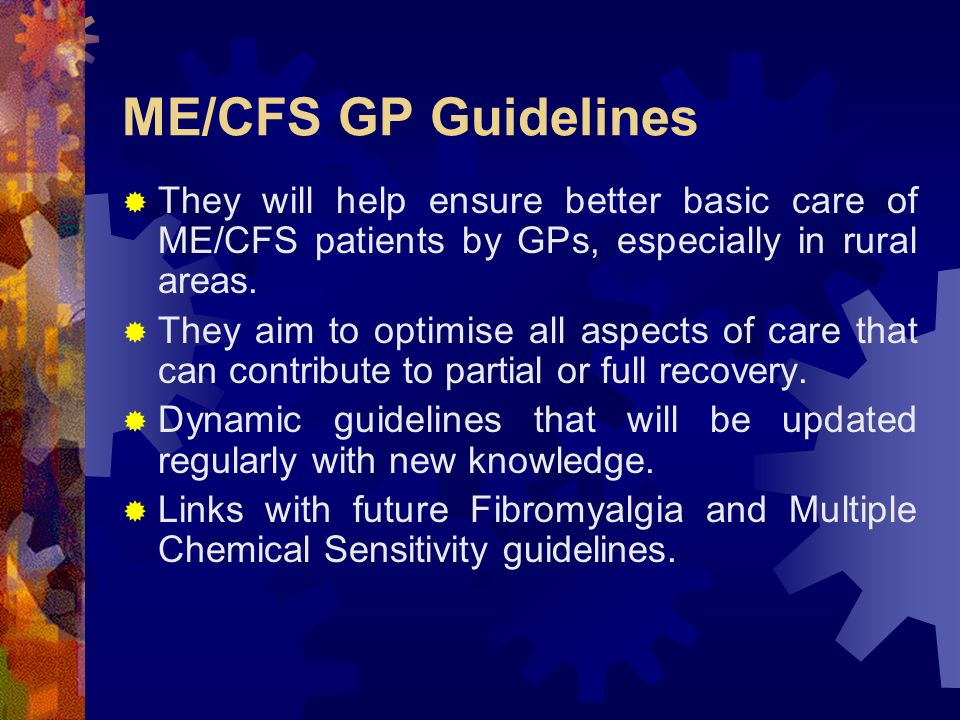 ME/CFS GP Guidelines

They will help ensure better basic care of ME/CFS patients by GPs, especially in rural areas.

They aim to optimise all aspects of care that can contribute to partial or full recovery.

Dynamic guidelines that will be updated regularly with new knowledge.

Links with future Fibromyalgia and Multiple Chemical Sensitivity guidelines.